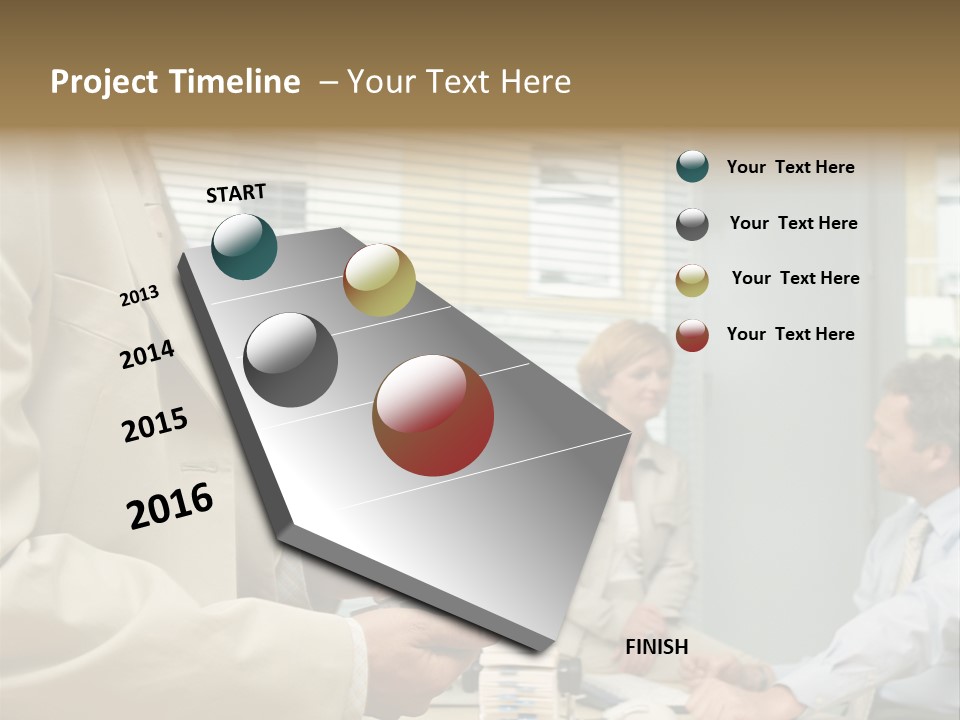 Project Timeline – Your Text Here

START

2013

2014

2015

2016

FINISH

Your Text Here

Your Text Here

Your Text Here

Your Text Here